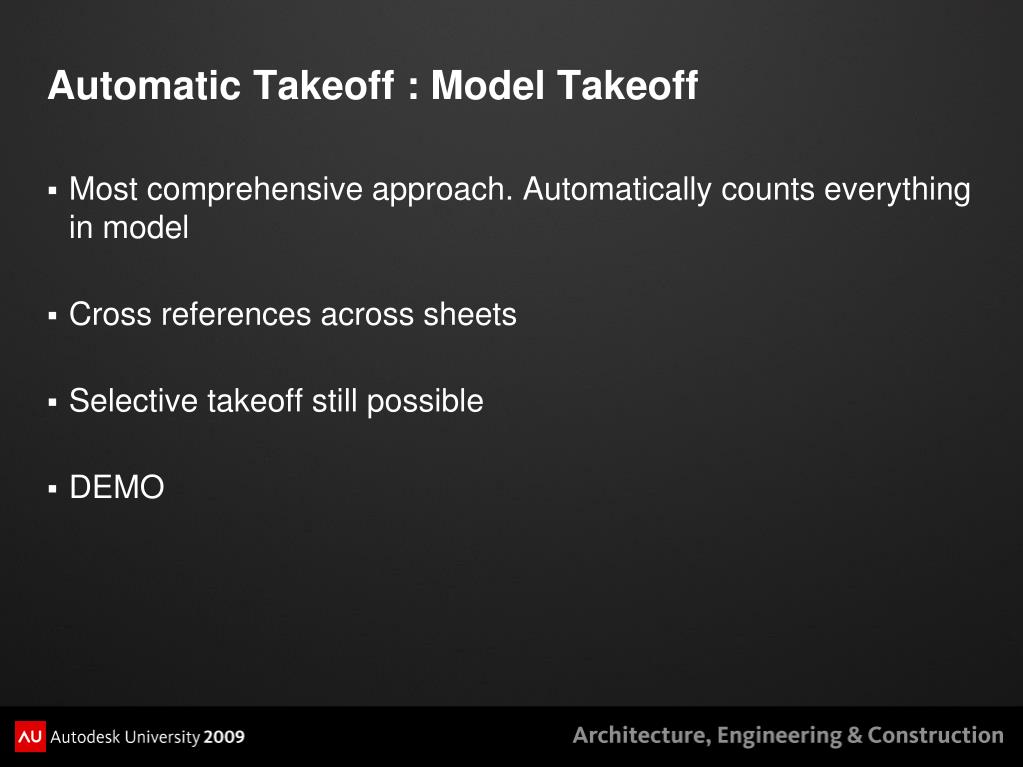 Automatic Takeoff : Model Takeoff

▪ Most comprehensive approach. Automatically counts everything in model

▪ Cross references across sheets

▪ Selective takeoff still possible

▪ DEMO

AU Autodesk University 2009

Architecture, Engineering & Construction